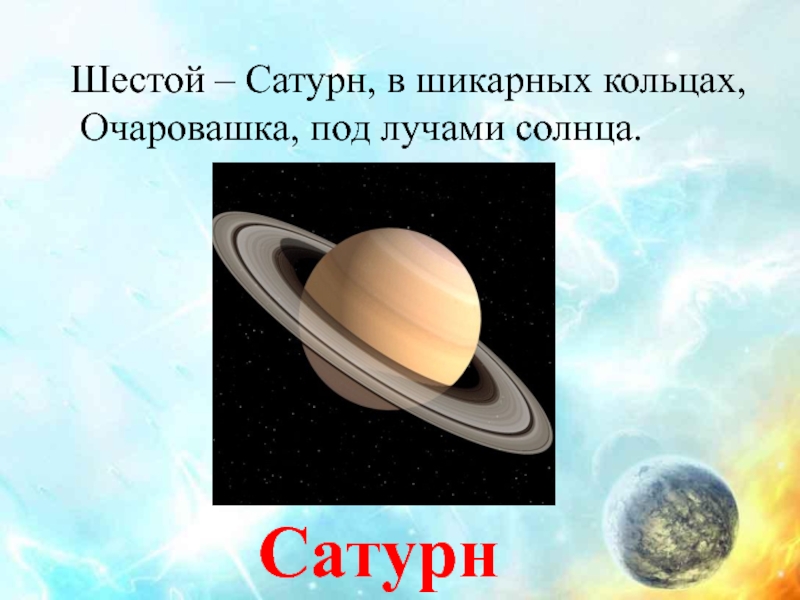 Шестой – Сатурн, в шикарных кольцах,
Очаровашка, под лучами солнца.

Сатурн